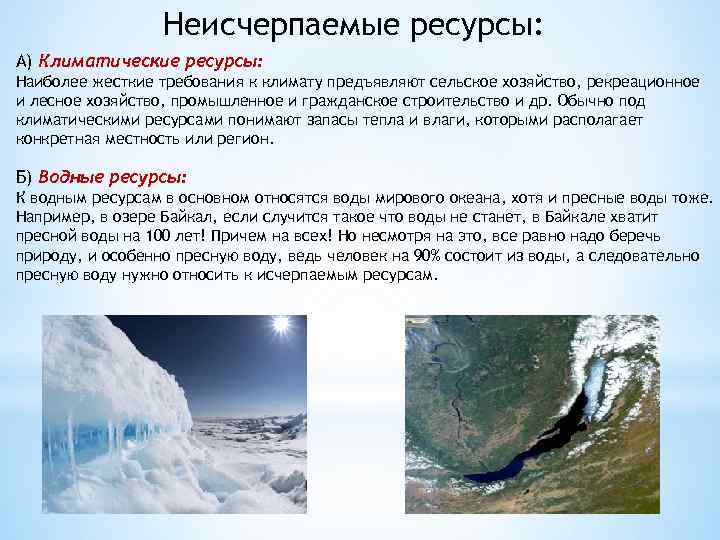 Неисчерпаемые ресурсы:

А) Климатические ресурсы:
Наиболее жесткие требования к климату предъявляют сельское хозяйство, рекреационное и лесное хозяйство, промышленное и гражданское строительство и др. Обычно под климатическими ресурсами понимают запасы тепла и влаги, которыми располагает конкретная местность или регион.

Б) Водные ресурсы:
К водным ресурсам в основном относятся воды мирового океана, хотя и пресные воды тоже. Например, в озере Байкал, если случится такое что воды не станет, в Байкале хватит пресной воды на 100 лет! Причем на всех! Но несмотря на это, все равно надо беречь природу, и особенно пресную воду, ведь человек на 90% состоит из воды, а следовательно пресную воду нужно относить к исчерпаемым ресурсам.